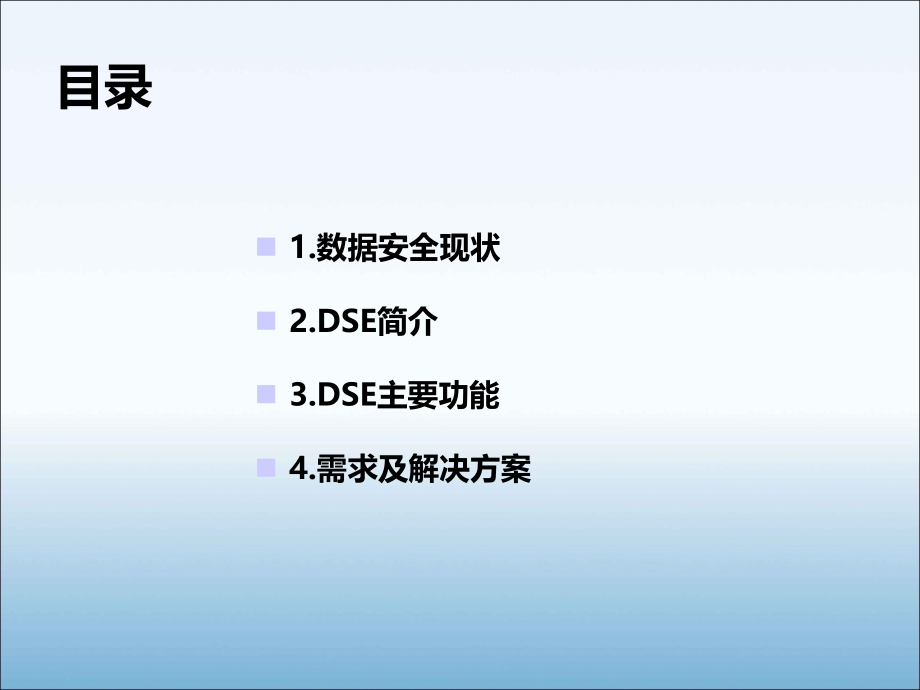 目录

1.数据安全现状

2.DSE简介

3.DSE主要功能

4.需求及解决方案